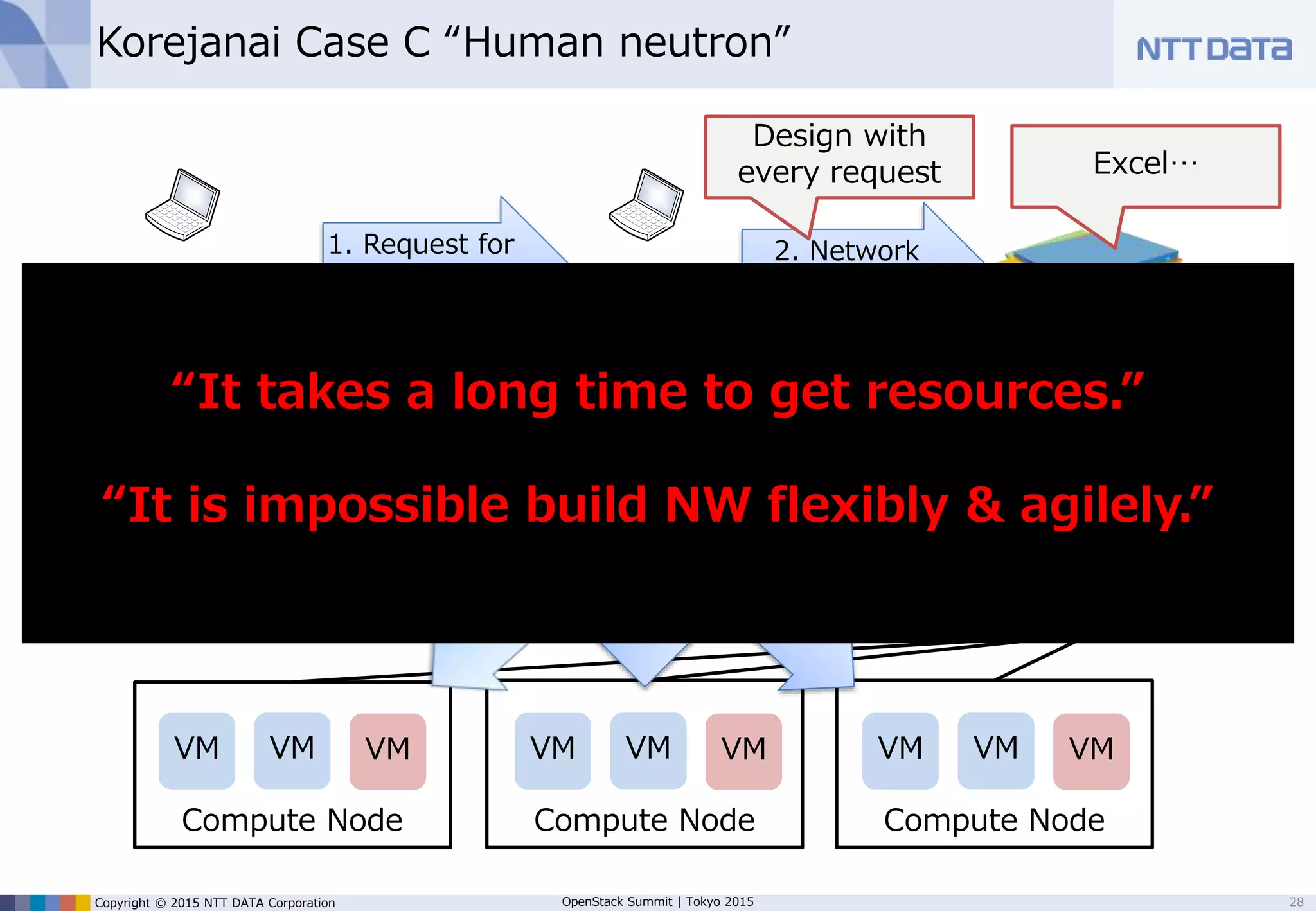 Korejanai Case C “Human neutron”

NTT DATA

Design with every request

Excel…

1. Request for

2. Network

“It takes a long time to get resources.”

“It is impossible build NW flexibly & agilely.”

VM VM VM
Compute Node

VM VM VM
Compute Node

VM VM VM
Compute Node

Copyright © 2015 NTT DATA Corporation

OpenStack Summit | Tokyo 2015

28